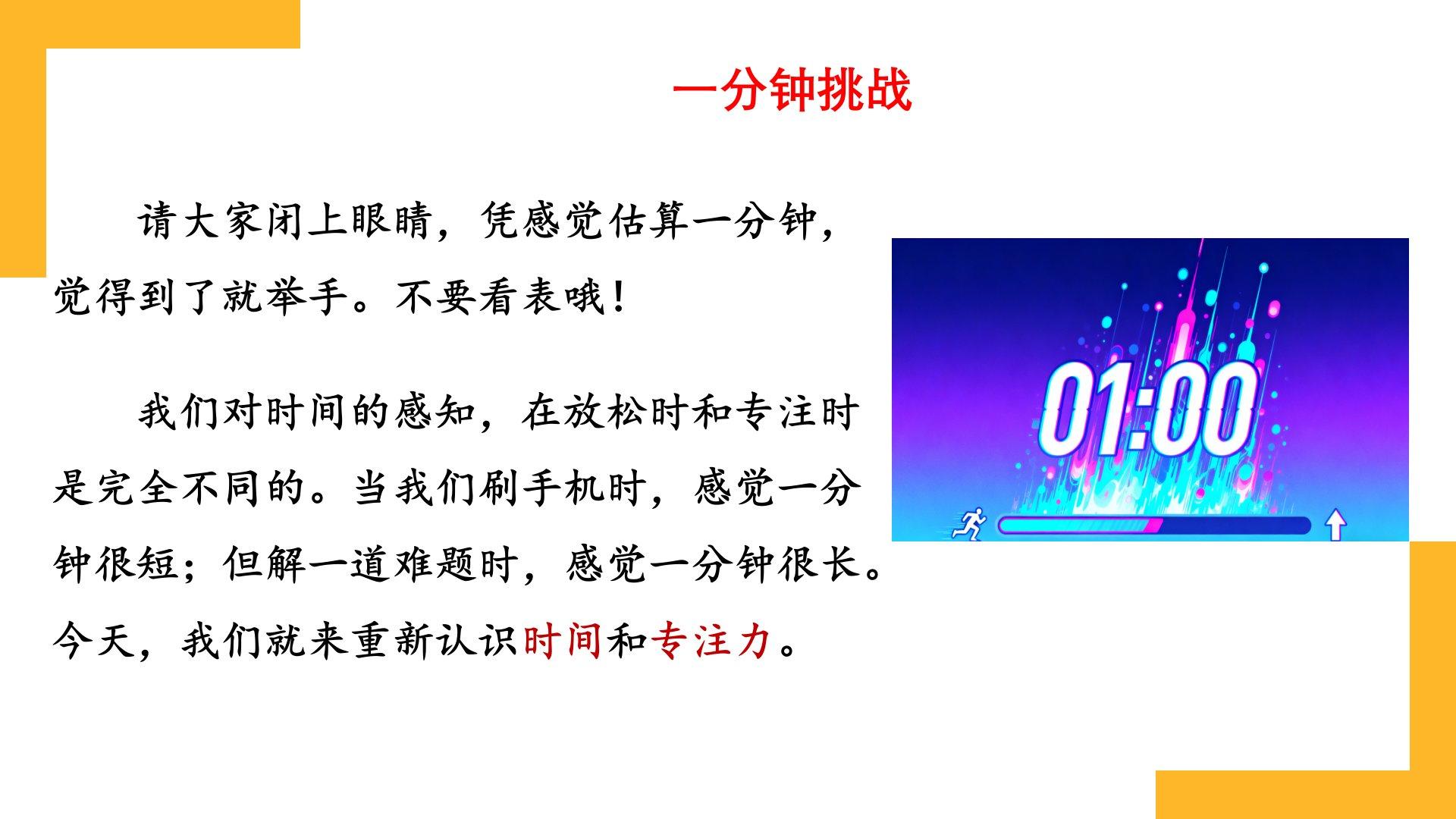 一分钟挑战

请大家闭上眼睛，凭感觉估算一分钟，觉得到了就举手。不要看表哦！

我们对时间的感知，在放松时和专注时是完全不同的。当我们刷手机时，感觉一分钟很短；但解一道难题时，感觉一分钟很长。今天，我们就来重新认识时间和专注力。

01:00